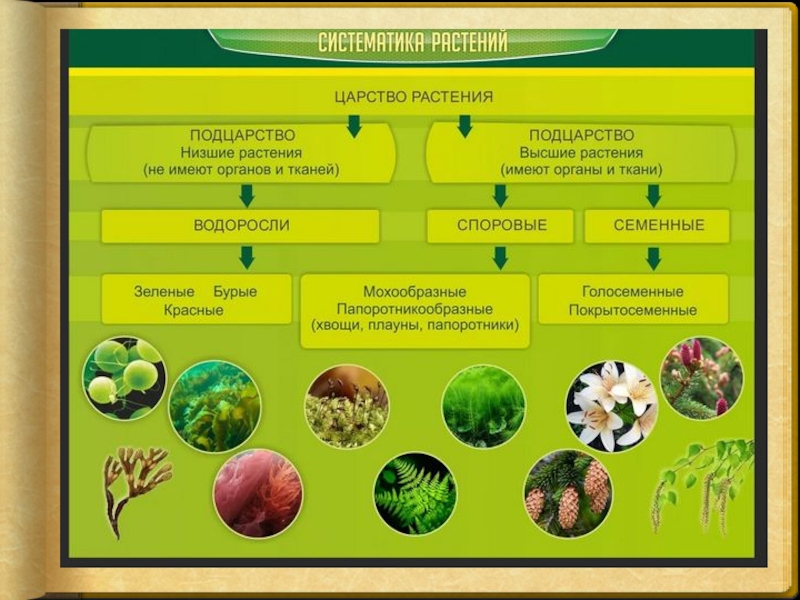 СИСТЕМАТИКА РАСТЕНИЙ

ЦАРСТВО РАСТЕНИЯ

ПОДЦАРСТВО
Низшие растения
(не имеют органов и тканей)

ПОДЦАРСТВО
Высшие растения
(имеют органы и ткани)

ВОДОРОСЛИ

СПОРОВЫЕ

СЕМЕННЫЕ

Зеленые Бурые
Красные

Мохообразные
Папоротникообразные
(хвощи, плауны, папоротники)

Голосеменные
Покрытосеменные